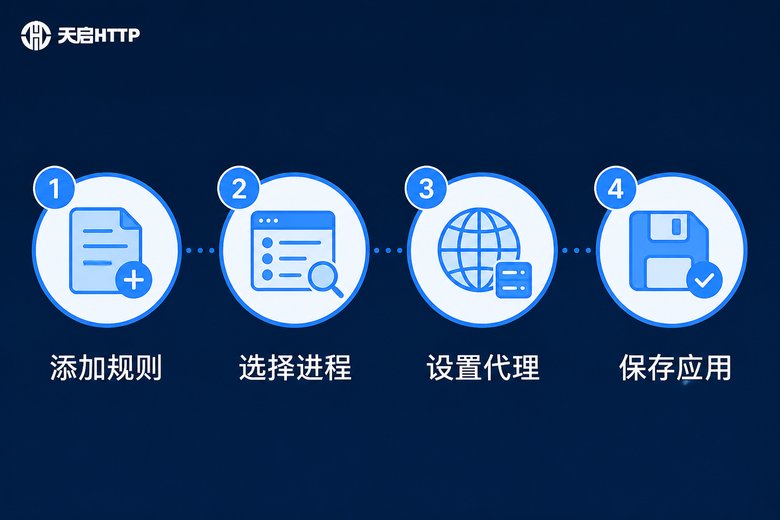 天启HTTP

1
添加规则

2
选择进程

3
设置代理

4
保存应用